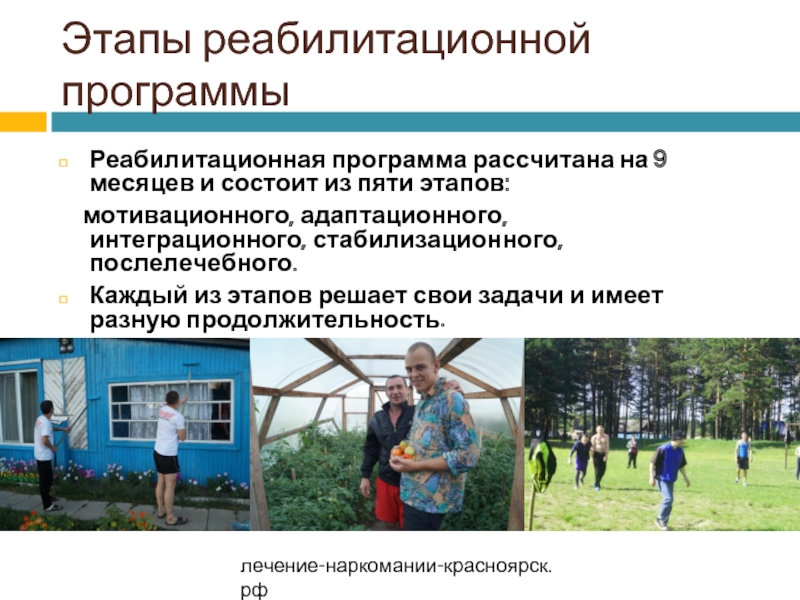 Этапы реабилитационной программы

Реабилитационная программа рассчитана на 9 месяцев и состоит из пяти этапов:

мотивационного, адаптационного, интеграционного, стабилизационного, послелечебного.

Каждый из этапов решает свои задачи и имеет разную продолжительность.

лечение-наркомании-красноярск.рф